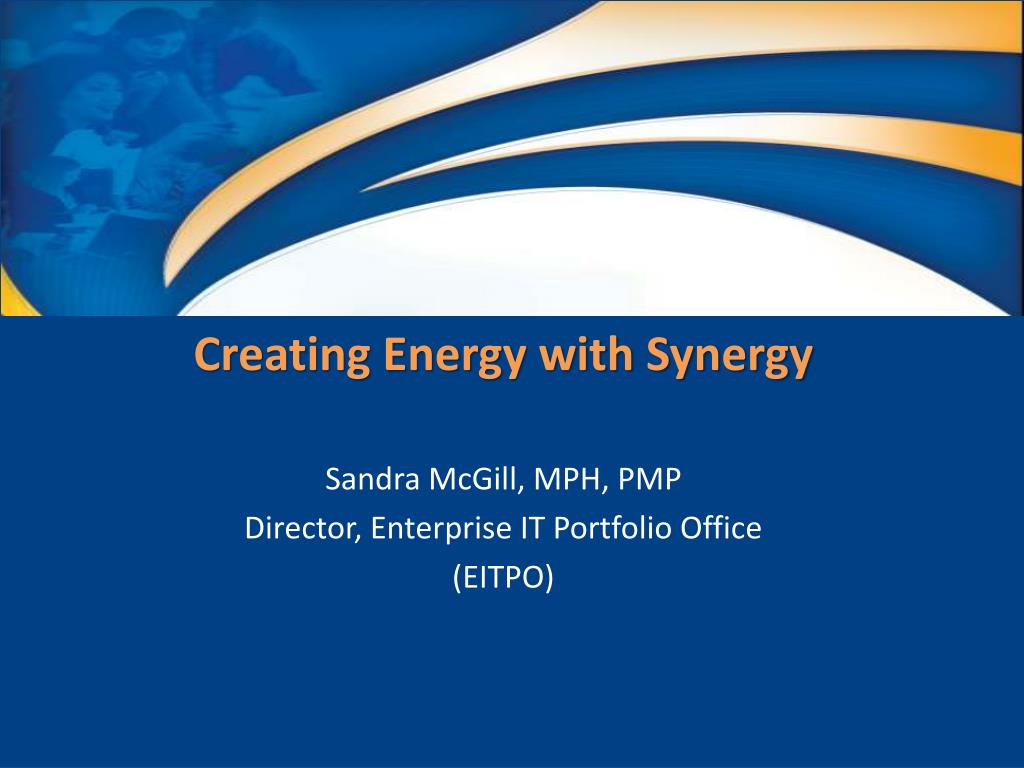 Creating Energy with Synergy

Sandra McGill, MPH, PMP
Director, Enterprise IT Portfolio Office
(EITPO)